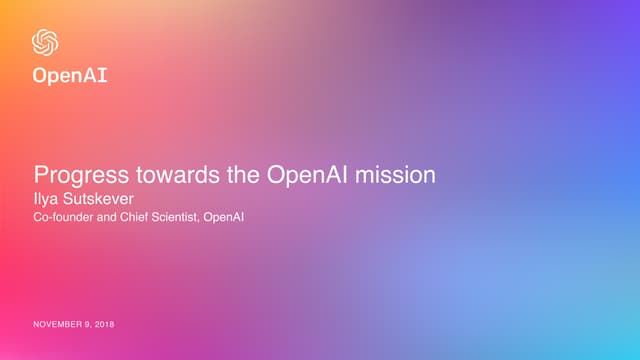 OpenAI

Progress towards the OpenAI mission
Ilya Sutskever
Co-founder and Chief Scientist, OpenAI

NOVEMBER 9, 2018